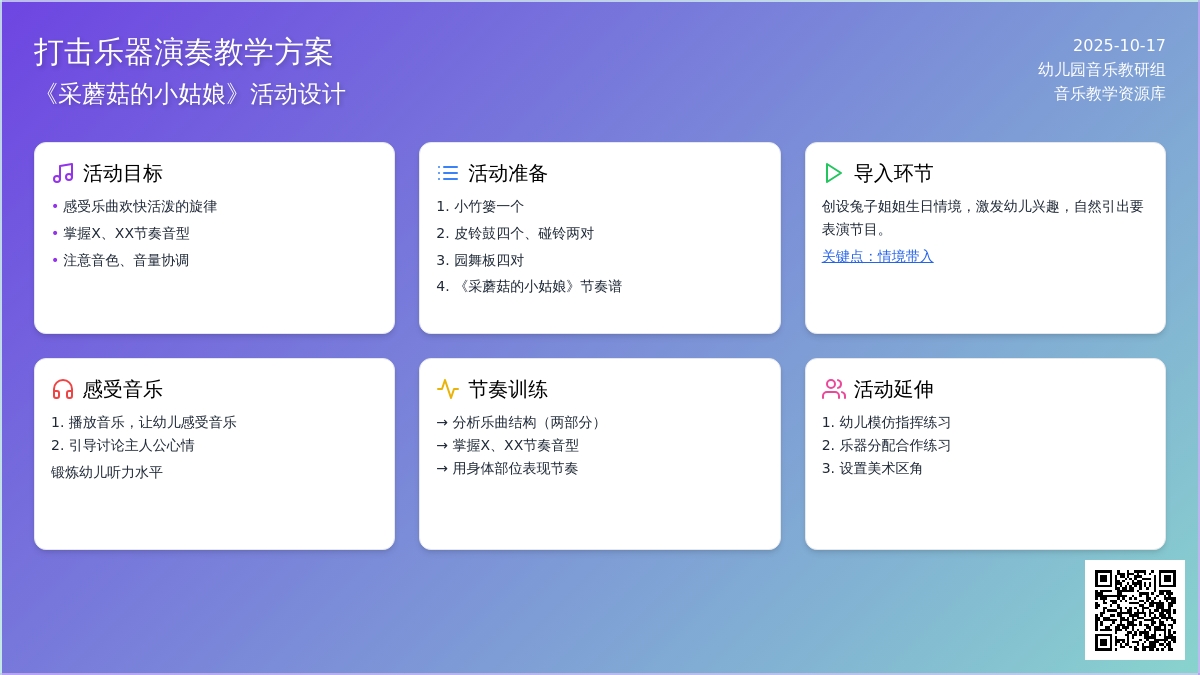 打击乐器演奏教学方案
《采蘑菇的小姑娘》活动设计

2025-10-17
幼儿园音乐教研组
音乐教学资源库

活动目标
• 感受乐曲欢快活泼的旋律
• 掌握X、XX节奏音型
• 注意音色、音量协调

活动准备
1. 小竹篓一个
2. 皮铃鼓四个、碰铃两对
3. 园舞板四对
4. 《采蘑菇的小姑娘》节奏谱

导入环节
创设兔子姐姐生日情境，激发幼儿兴趣，自然引出要表演节目。
关键点：情境带入

感受音乐
1. 播放音乐，让幼儿感受音乐
2. 引导讨论主人公心情
锻炼幼儿听力水平

节奏训练
→ 分析乐曲结构（两部分）
→ 掌握X、XX节奏音型
→ 用身体部位表现节奏

活动延伸
1. 幼儿模仿指挥练习
2. 乐器分配合作练习
3. 设置美术区角